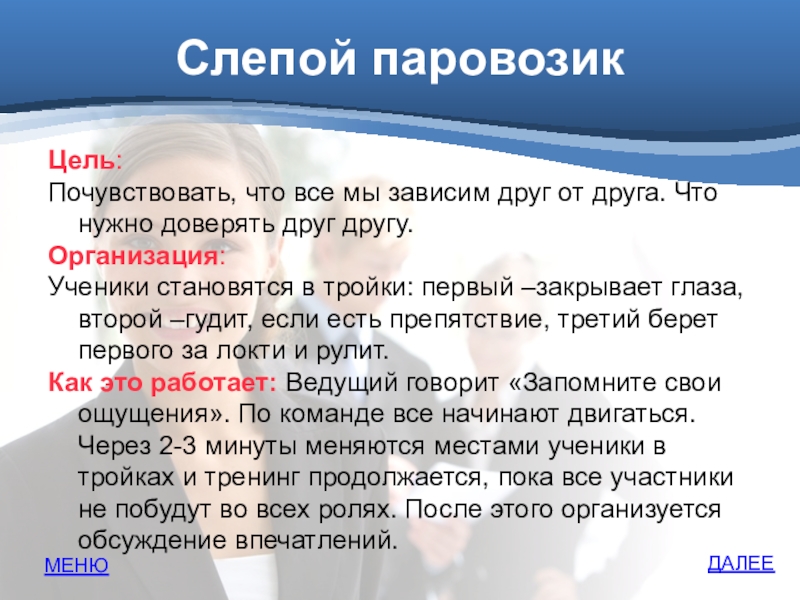 Слепой паровозик

Цель:
Почувствовать, что все мы зависим друг от друга. Что нужно доверять друг другу.

Организация:
Ученики становятся в тройки: первый –закрывает глаза, второй –гудит, если есть препятствие, третий берет первого за локти и рулит.

Как это работает: Ведущий говорит «Запомните свои ощущения». По команде все начинают двигаться. Через 2-3 минуты меняются местами ученики в тройках и тренинг продолжается, пока все участники не побудут во всех ролях. После этого организуется обсуждение впечатлений.

МЕНЮ

ДАЛЕЕ